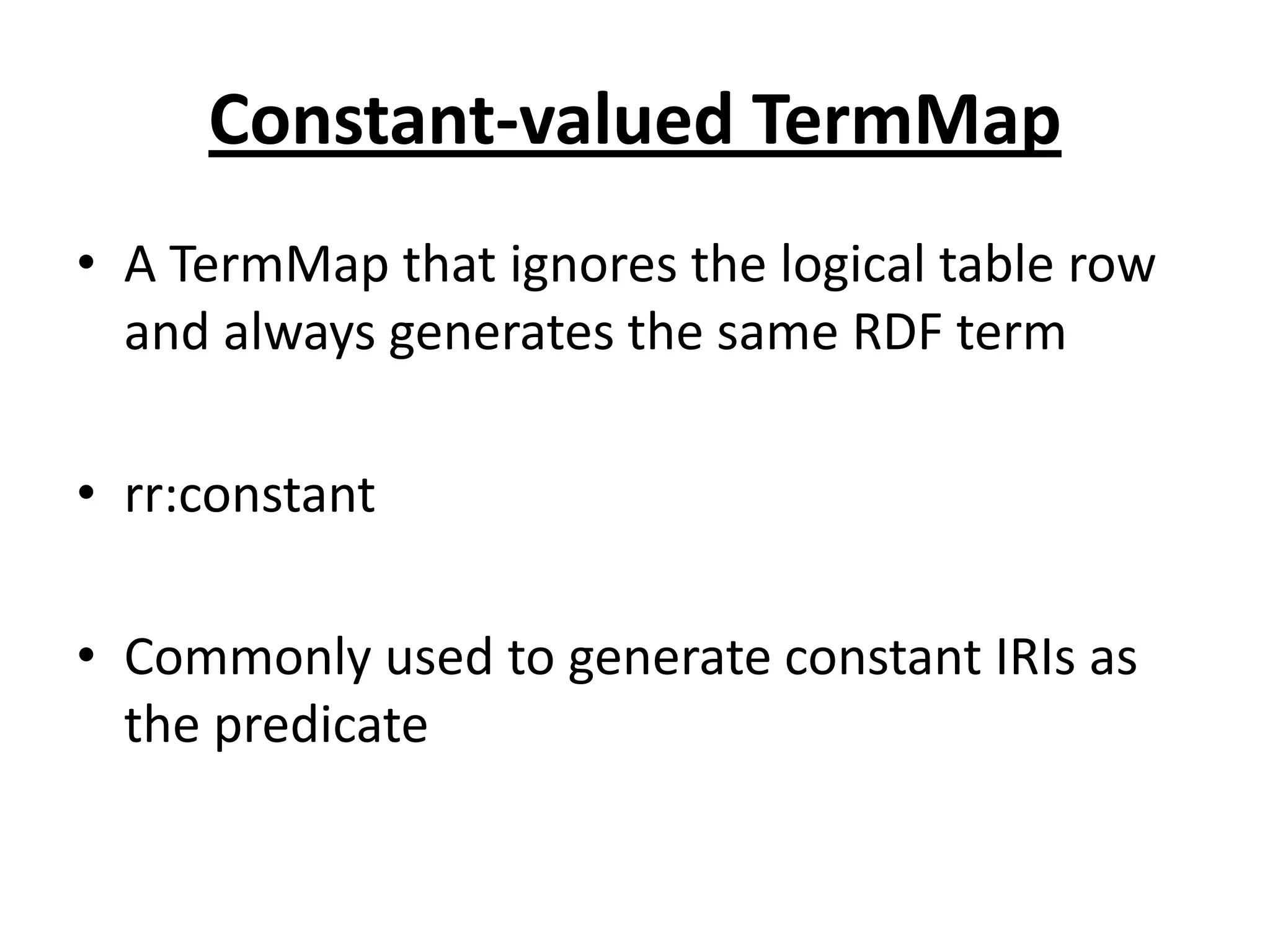 Constant-valued TermMap

• A TermMap that ignores the logical table row and always generates the same RDF term

• rr:constant

• Commonly used to generate constant IRIs as the predicate